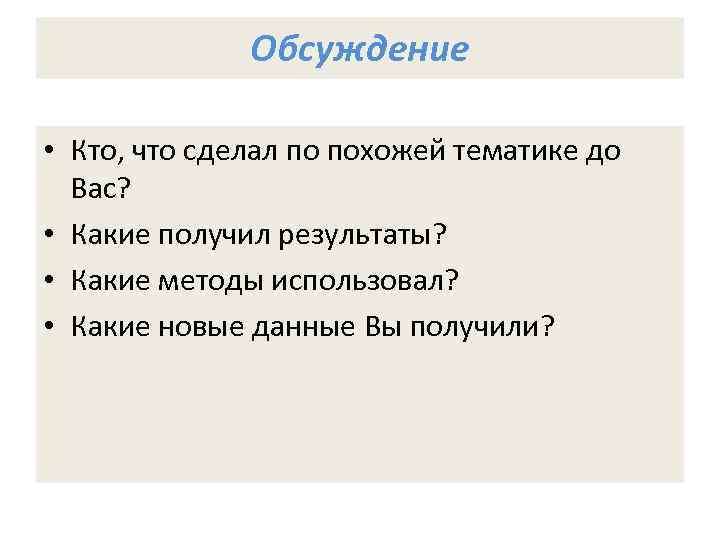 Обсуждение

• Кто, что сделал по похожей тематике до Вас?
• Какие получил результаты?
• Какие методы использовал?
• Какие новые данные Вы получили?